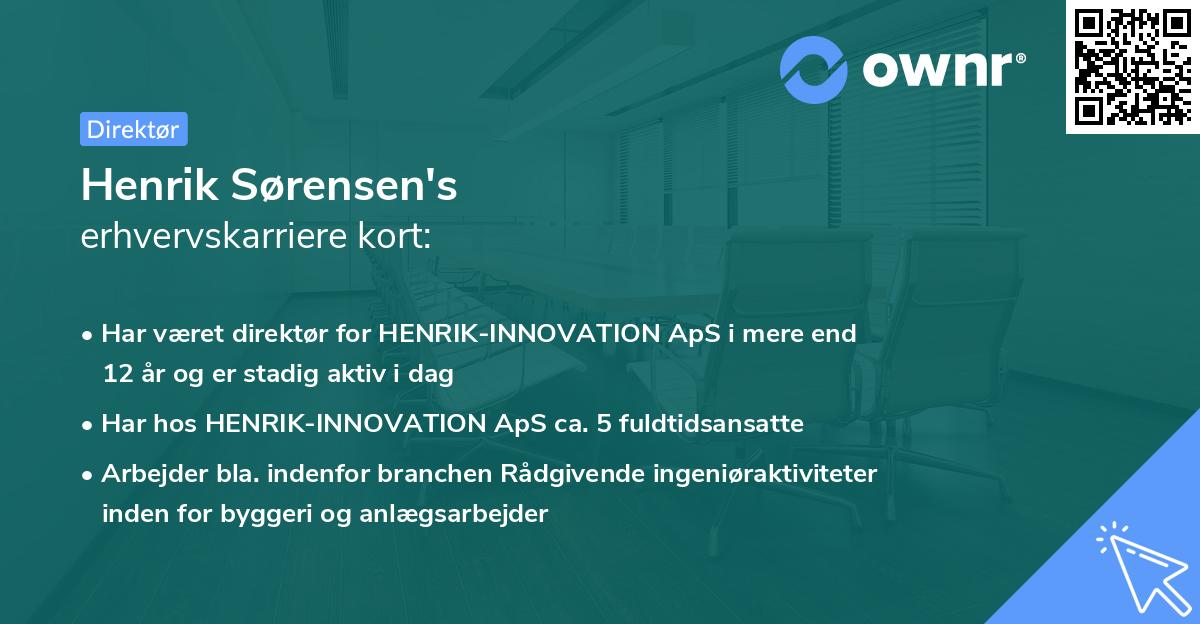 ownr®

Direktør

Henrik Sørensen's
erhvervskarriere kort:

• Har været direktør for HENRIK-INNOVATION ApS i mere end 12 år og er stadig aktiv i dag

• Har hos HENRIK-INNOVATION ApS ca. 5 fuldtidsansatte

• Arbejder bla. indenfor branchen Rådgivende ingeniøraktiviteter inden for byggeri og anlægsarbejder